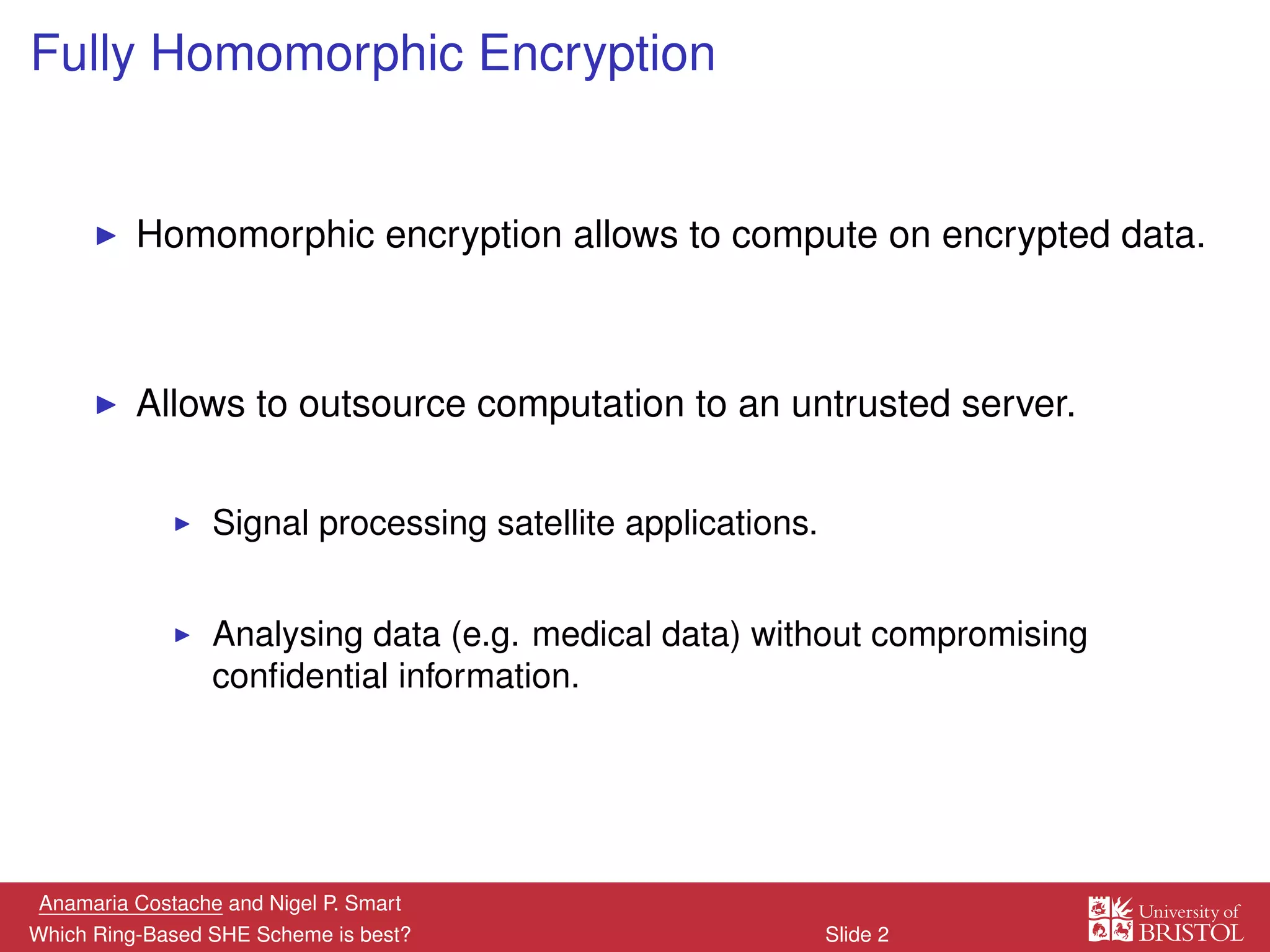 Fully Homomorphic Encryption

▶ Homomorphic encryption allows to compute on encrypted data.

▶ Allows to outsource computation to an untrusted server.

▶ Signal processing satellite applications.

▶ Analysing data (e.g. medical data) without compromising confidential information.

Anamaria Costache and Nigel P. Smart
Which Ring-Based SHE Scheme is best?

Slide 2

University of BRISTOL